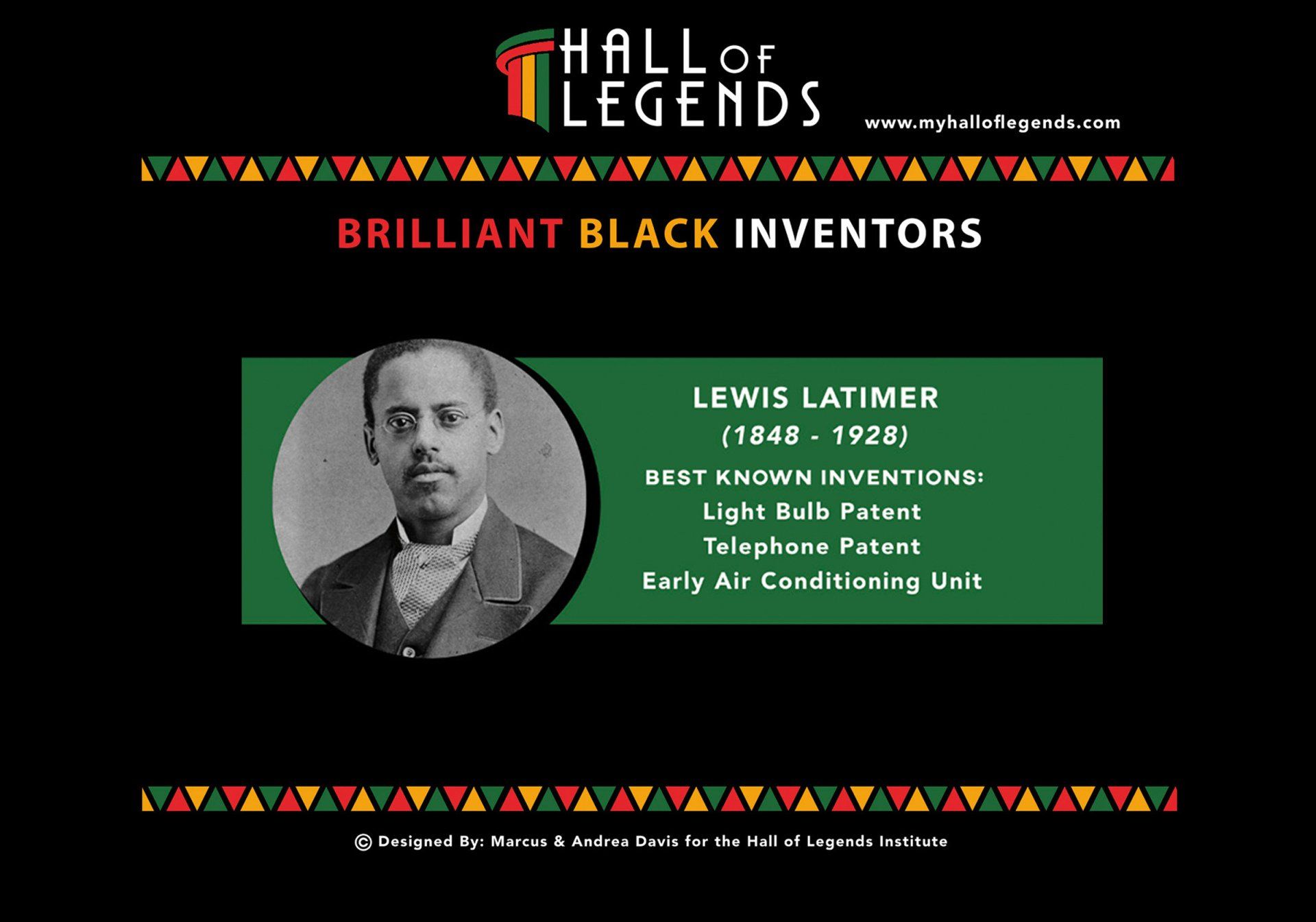 HALL OF LEGENDS

www.myhalloflegends.com

BRILLIANT BLACK INVENTORS

LEWIS LATIMER
(1848 - 1928)
BEST KNOWN INVENTIONS:
Light Bulb Patent
Telephone Patent
Early Air Conditioning Unit

© Designed By: Marcus & Andrea Davis for the Hall of Legends Institute